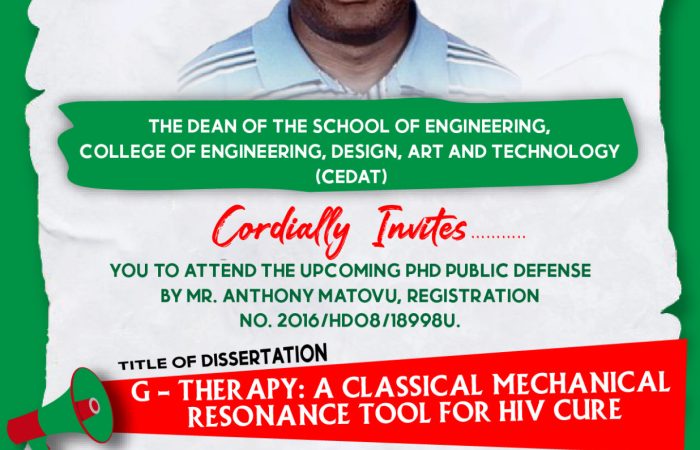 THE DEAN OF THE SCHOOL OF ENGINEERING, COLLEGE OF ENGINEERING, DESIGN, ART AND TECHNOLOGY (CEDAT)

Cordially Invites...........

YOU TO ATTEND THE UPCOMING PHD PUBLIC DEFENSE BY MR. ANTHONY MATOVU, REGISTRATION NO. 2016/HD08/18998U.

TITLE OF DISSERTATION

G - THERAPY: A CLASSICAL MECHANICAL RESONANCE TOOL FOR HIV CURE